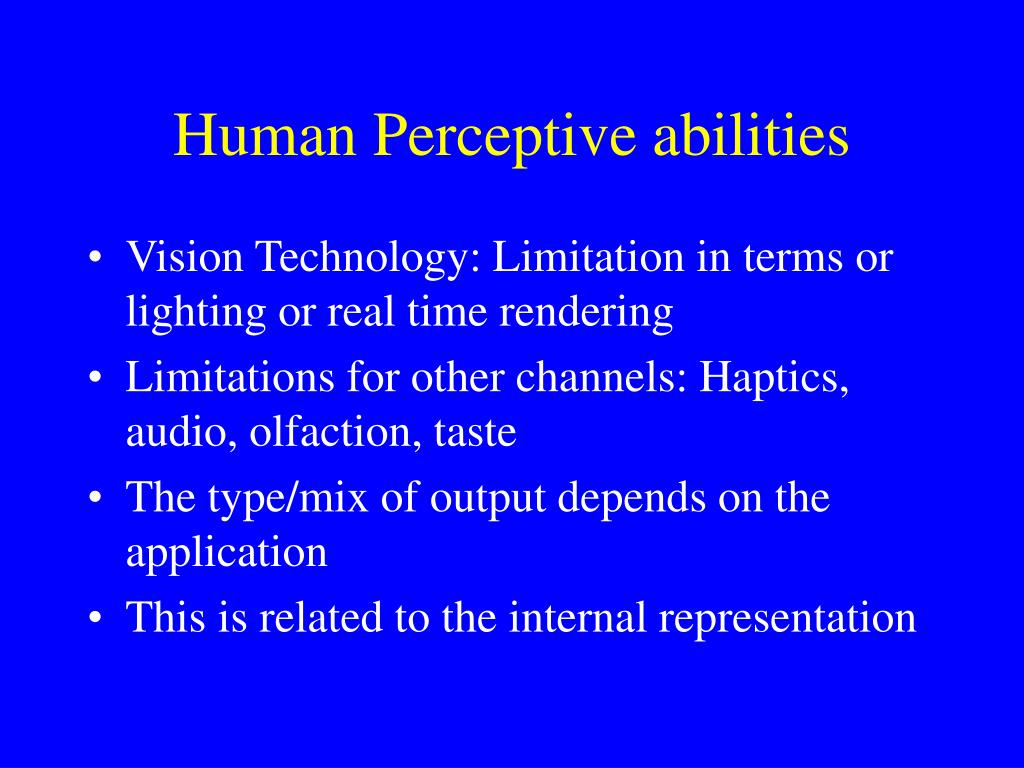 Human Perceptive abilities

• Vision Technology: Limitation in terms or lighting or real time rendering
• Limitations for other channels: Haptics, audio, olfaction, taste
• The type/mix of output depends on the application
• This is related to the internal representation